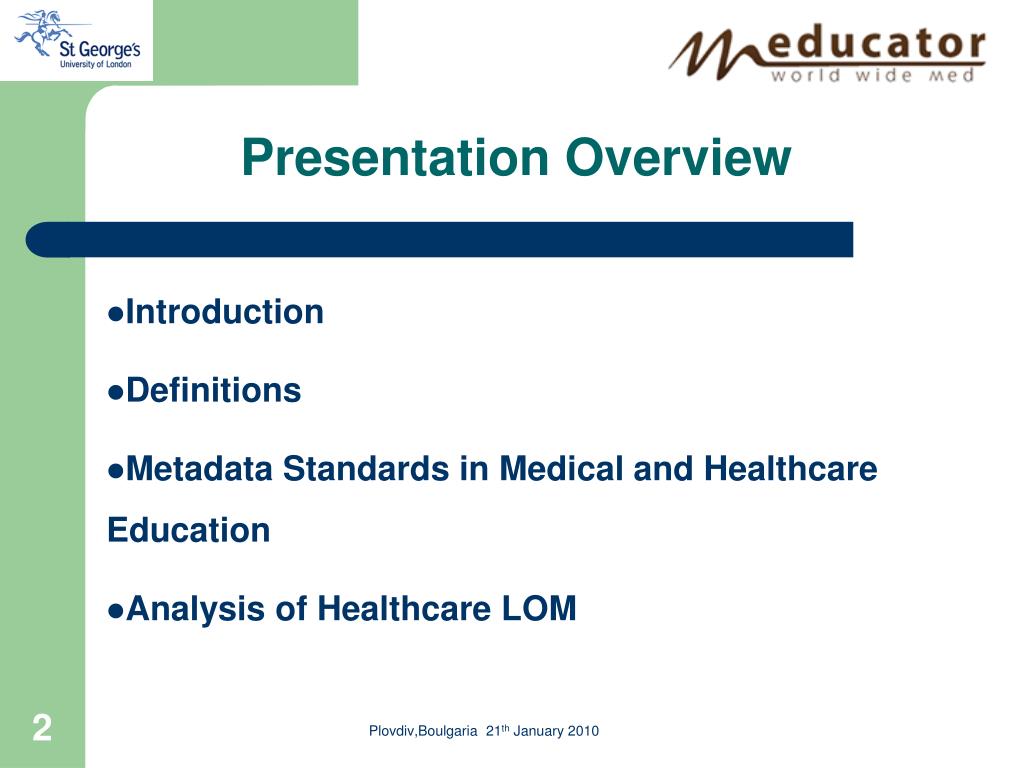 St George's
University of London

meducator
world wide med

Presentation Overview

●Introduction

●Definitions

●Metadata Standards in Medical and Healthcare Education

●Analysis of Healthcare LOM

2

Plovdiv,Boulgaria 21$^{th}$ January 2010